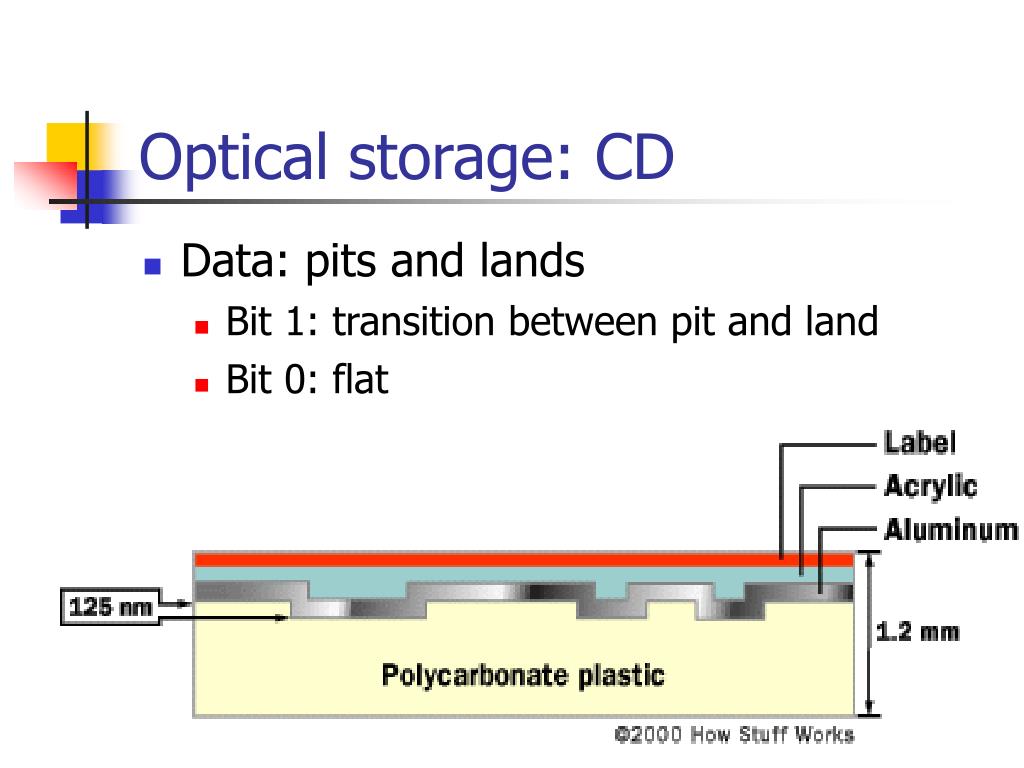 Optical storage: CD

Data: pits and lands

Bit 1: transition between pit and land

Bit 0: flat

Label

Acrylic

Aluminum

125 nm

1.2 mm

Polycarbonate plastic

©2000 How Stuff Works